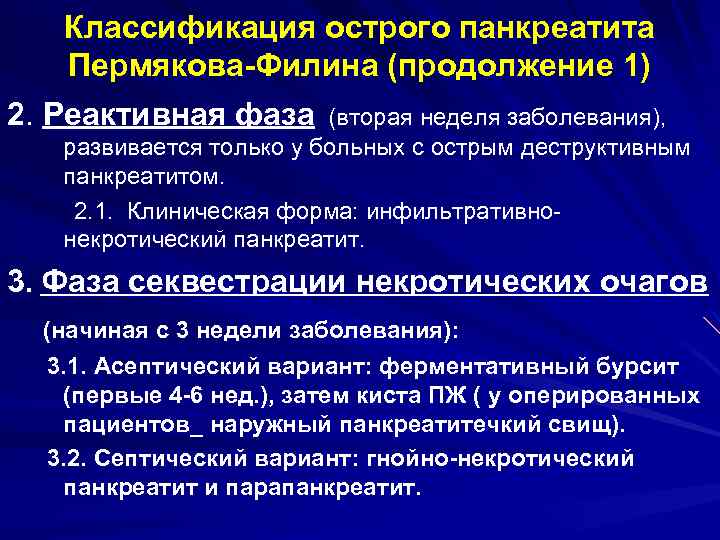 Классификация острого панкреатита Пермякова-Филина (продолжение 1)

2. Реактивная фаза (вторая неделя заболевания), развивается только у больных с острым деструктивным панкреатитом.

2.1. Клиническая форма: инфильтративно-некротический панкреатит.

3. Фаза секвестрации некротических очагов

(начиная с 3 недели заболевания):

3.1. Асептический вариант: ферментативный бурсит (первые 4-6 нед.), затем киста ПЖ ( у оперированных пациентов_ наружный панкреатитечкий свищ).

3.2. Септический вариант: гнойно-некротический панкреатит и парапанкреатит.